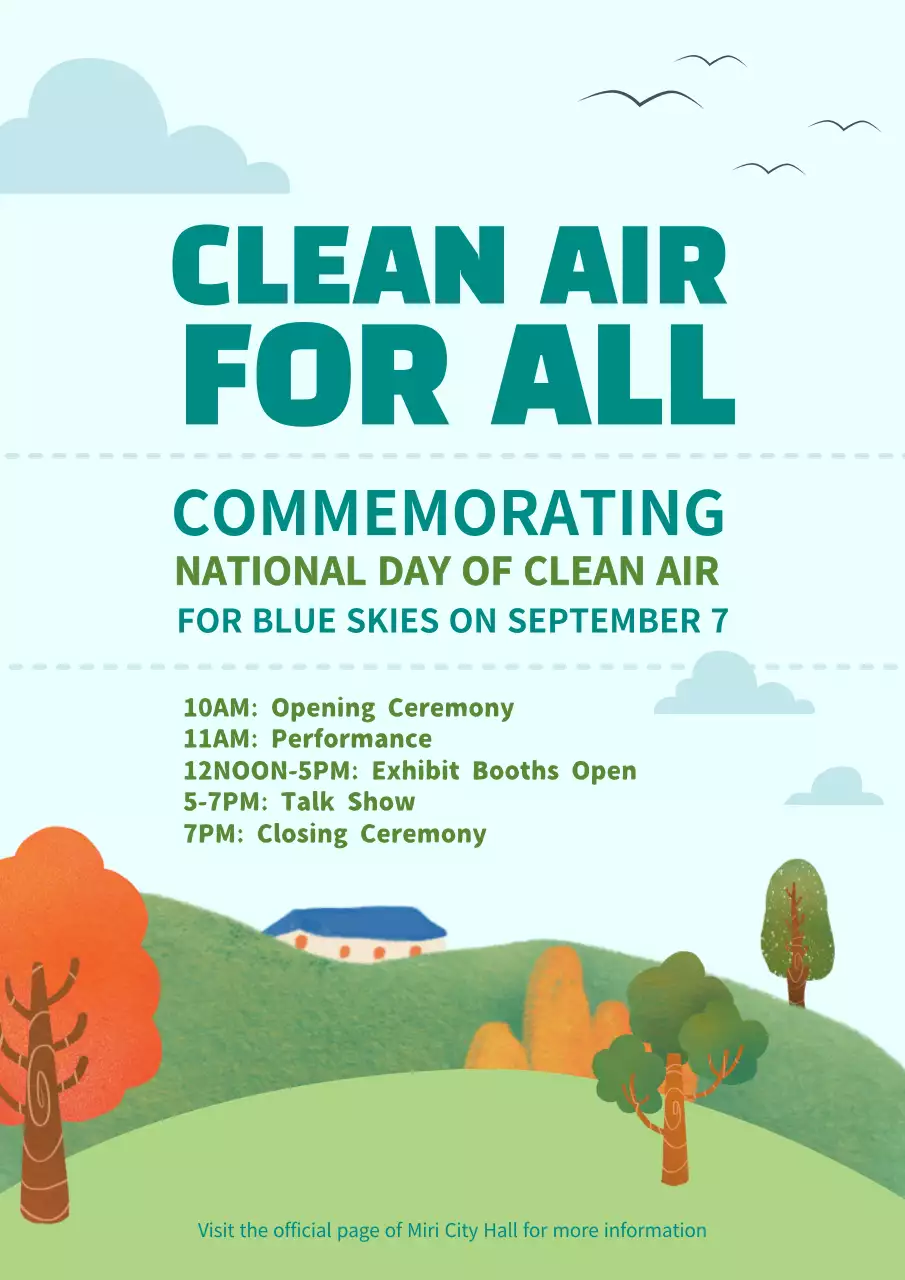 CLEAN AIR FOR ALL

COMMEMORATING
NATIONAL DAY OF CLEAN AIR
FOR BLUE SKIES ON SEPTEMBER 7

10AM: Opening Ceremony
11AM: Performance
12NOON-5PM: Exhibit Booths Open
5-7PM: Talk Show
7PM: Closing Ceremony

Visit the official page of Miri City Hall for more information